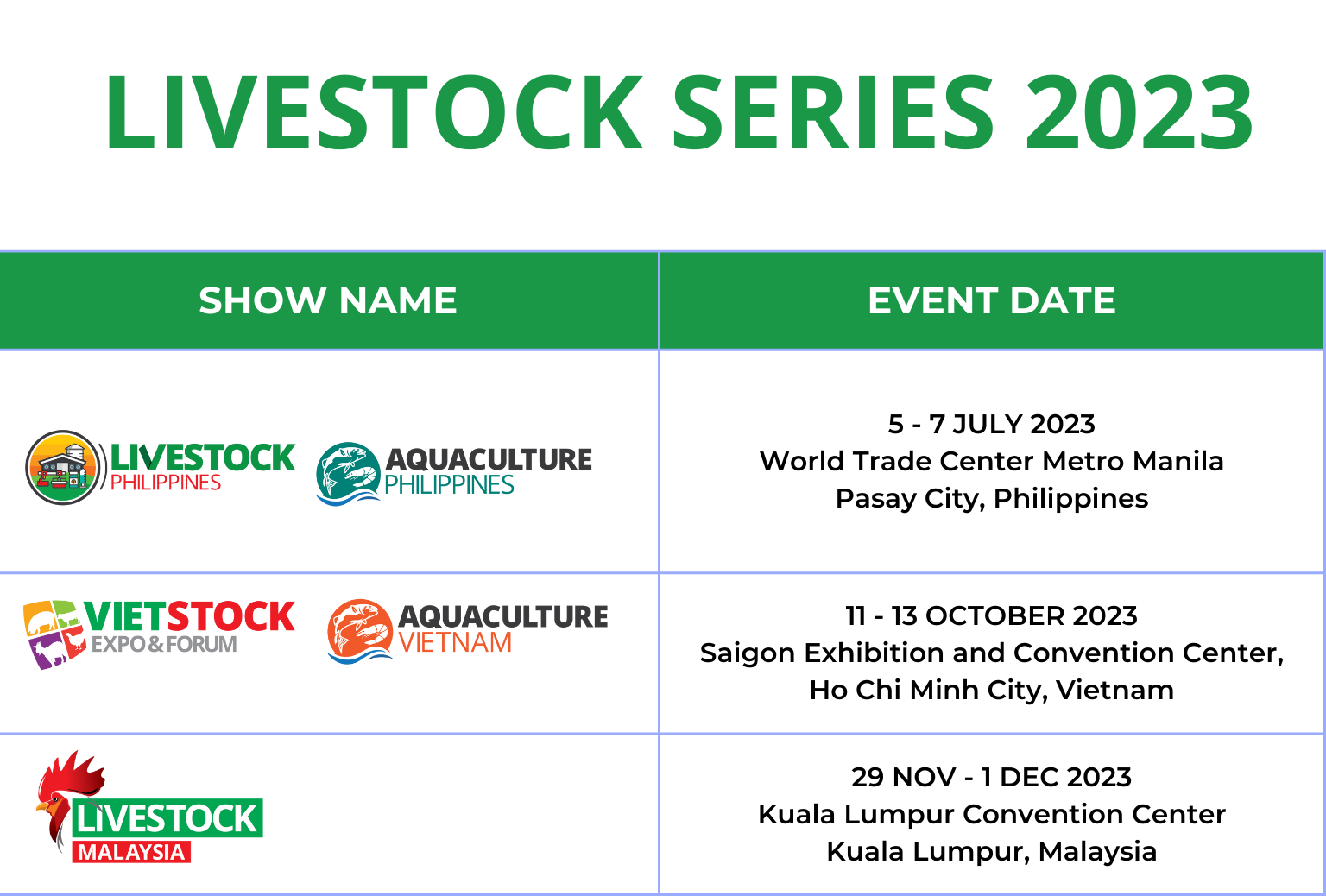 LIVESTOCK SERIES 2023

| SHOW NAME | EVENT DATE |
|---|---|
| LIVESTOCK PHILIPPINES AQUACULTURE PHILIPPINES | 5 - 7 JULY 2023 World Trade Center Metro Manila Pasay City, Philippines |
| VIETSTOCK EXPO & FORUM AQUACULTURE VIETNAM | 11 - 13 OCTOBER 2023 Saigon Exhibition and Convention Center, Ho Chi Minh City, Vietnam |
| LIVESTOCK MALAYSIA | 29 NOV - 1 DEC 2023 Kuala Lumpur Convention Center Kuala Lumpur, Malaysia |